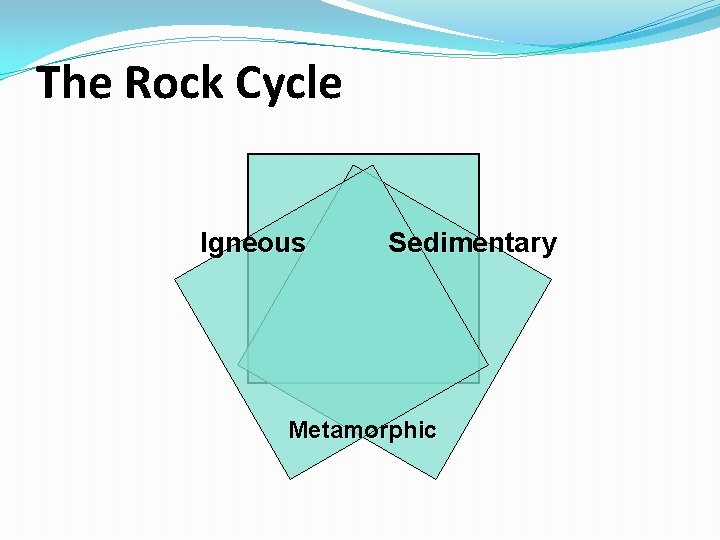 The Rock Cycle

Igneous

Sedimentary

Metamorphic